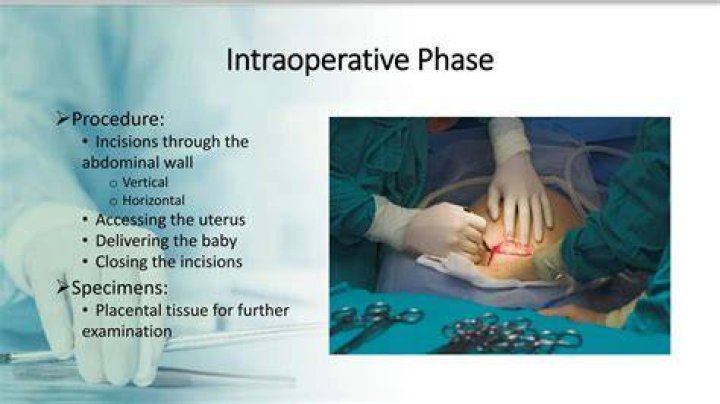 Intraoperative Phase

➢Procedure:
• Incisions through the abdominal wall
o Vertical
o Horizontal
• Accessing the uterus
• Delivering the baby
• Closing the incisions
➢Specimens:
• Placental tissue for further examination